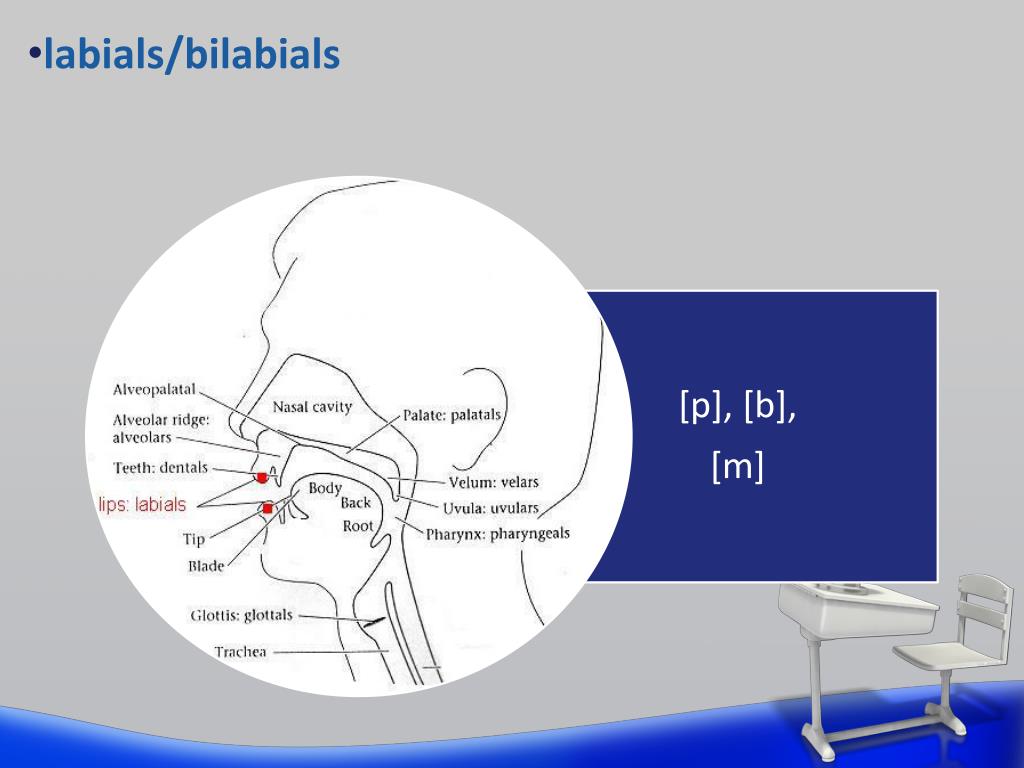 •labials/bilabials

Alveopalatal
Alveolar ridge: alveolars
Teeth: dentals
lips: labials
Tip
Blade
Nasal cavity
Palate: palatals
Body
Back
Root
Velum: velars
Uvula: uvulars
Pharynx: pharyngeals
Glottis: glottals
Trachea

[p], [b], [m]